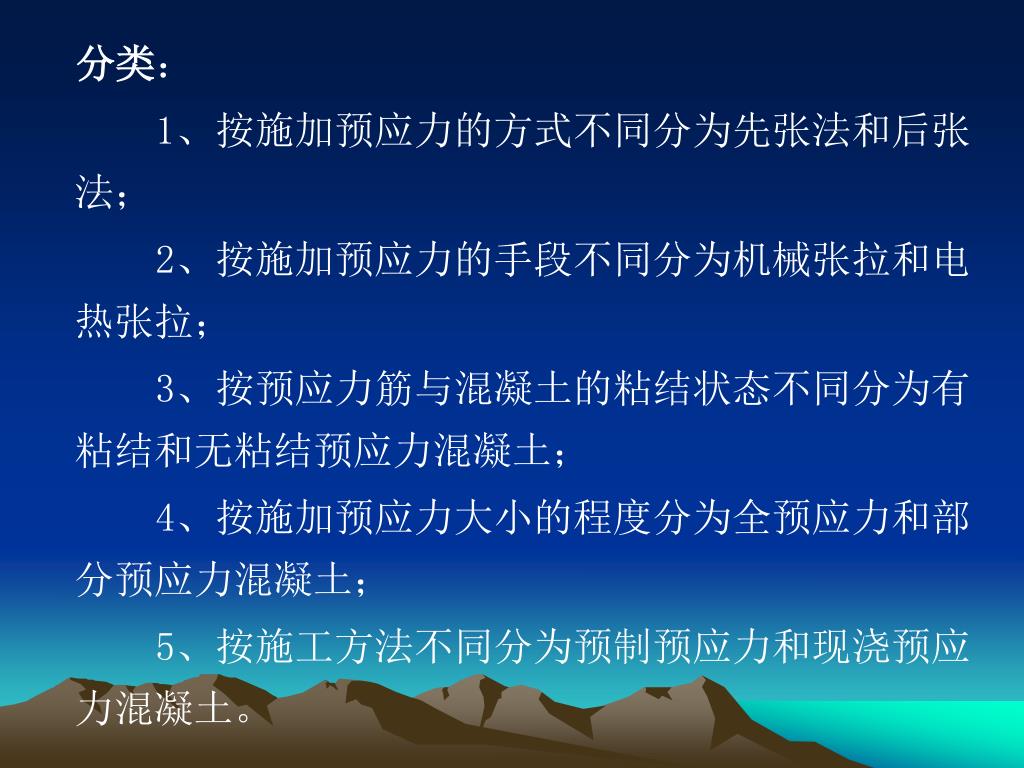 分类：

1、按施加预应力的方式不同分为先张法和后张法；

2、按施加预应力的手段不同分为机械张拉和电热张拉；

3、按预应力筋与混凝土的粘结状态不同分为有粘结和无粘结预应力混凝土；

4、按施加预应力大小的程度分为全预应力和部分预应力混凝土；

5、按施工方法不同分为预制预应力和现浇预应力混凝土。